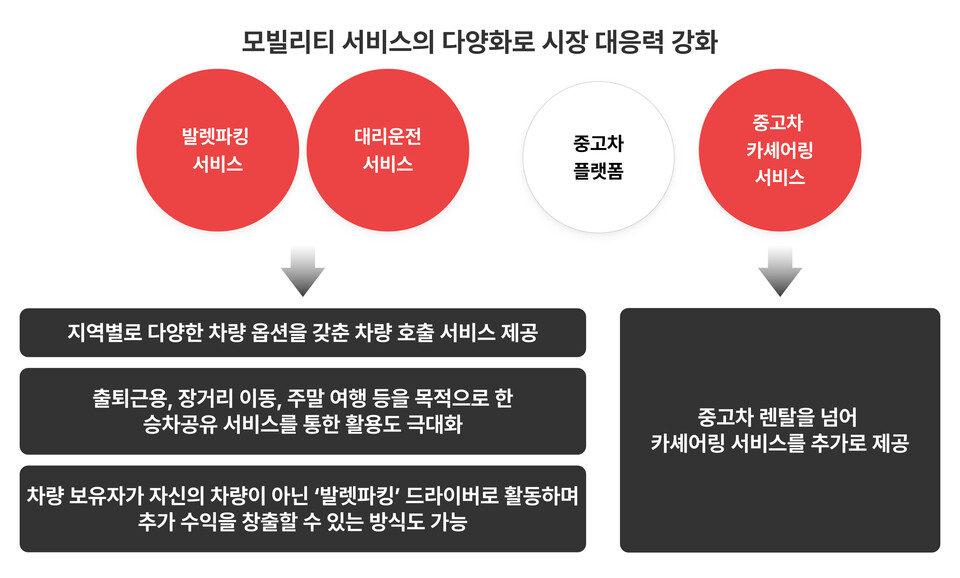 모빌리티 서비스의 다양화로 시장 대응력 강화

발렛파킹
서비스

대리운전
서비스

중고차
플랫폼

중고차
카셰어링
서비스

지역별로 다양한 차량 옵션을 갖춘 차량 호출 서비스 제공

출퇴근용, 장거리 이동, 주말 여행 등을 목적으로 한 승차공유 서비스를 통한 활용도 극대화

차량 보유자가 자신의 차량이 아닌 '발렛파킹' 드라이버로 활동하며 추가 수익을 창출할 수 있는 방식도 가능

중고차 렌탈을 넘어
카셰어링 서비스를 추가로 제공